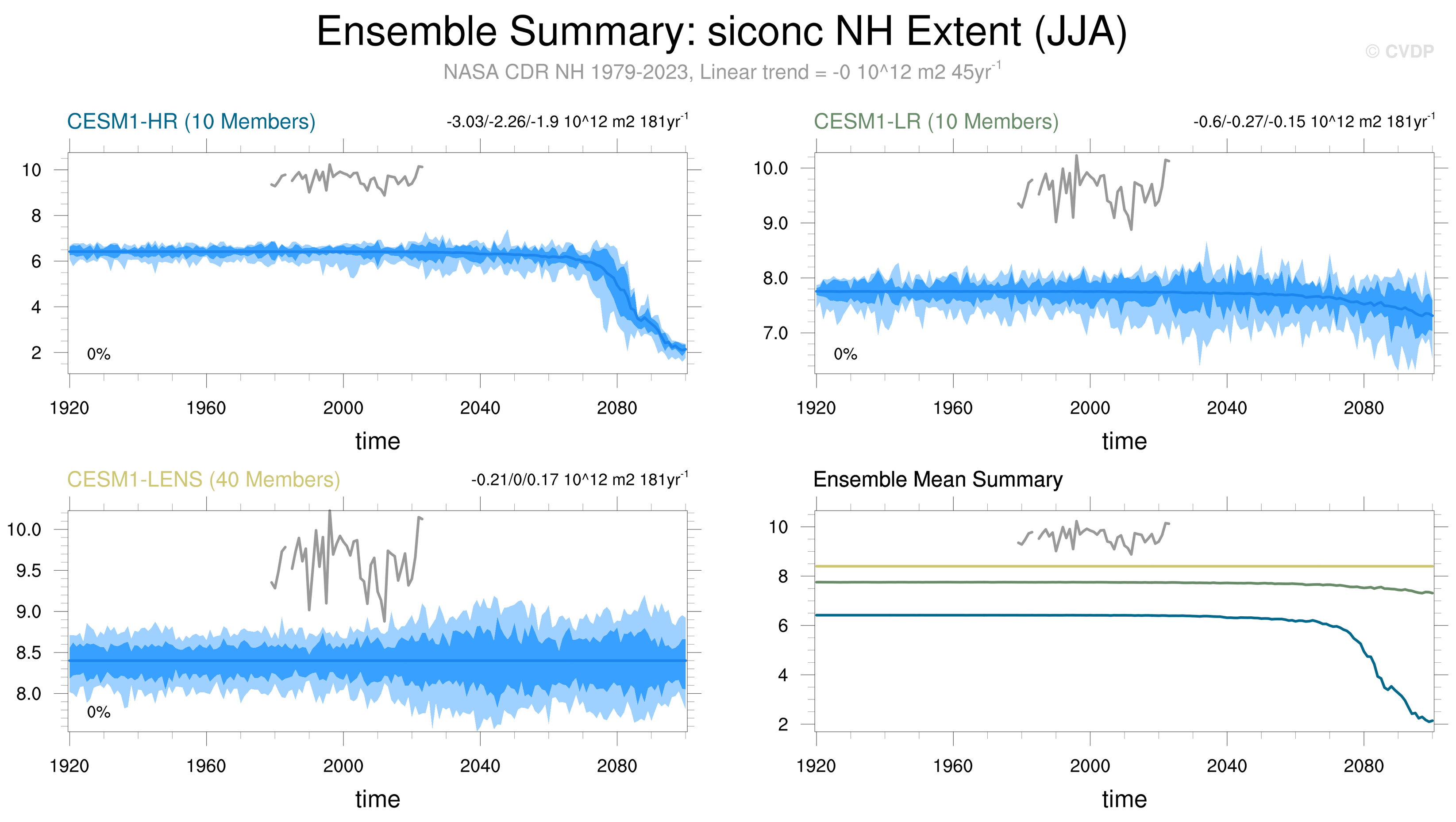 Ensemble Summary: siconc NH Extent (JJA)

© CVDP

NASA CDR NH 1979-2023, Linear trend = -0 10^12 m2 45yr$^{-1}$

CESM1-HR (10 Members)

-3.03/-2.26/-1.9 10^12 m2 181yr$^{-1}$

10
8
6
4
2

0%

1920 1960 2000 2040 2080

time

CESM1-LR (10 Members)

-0.6/-0.27/-0.15 10^12 m2 181yr$^{-1}$

10.0
9.0
8.0
7.0

0%

1920 1960 2000 2040 2080

time

CESM1-LENS (40 Members)

-0.21/0/0.17 10^12 m2 181yr$^{-1}$

10.0
9.5
9.0
8.5
8.0

0%

1920 1960 2000 2040 2080

time

Ensemble Mean Summary

10
8
6
4
2

1920 1960 2000 2040 2080

time